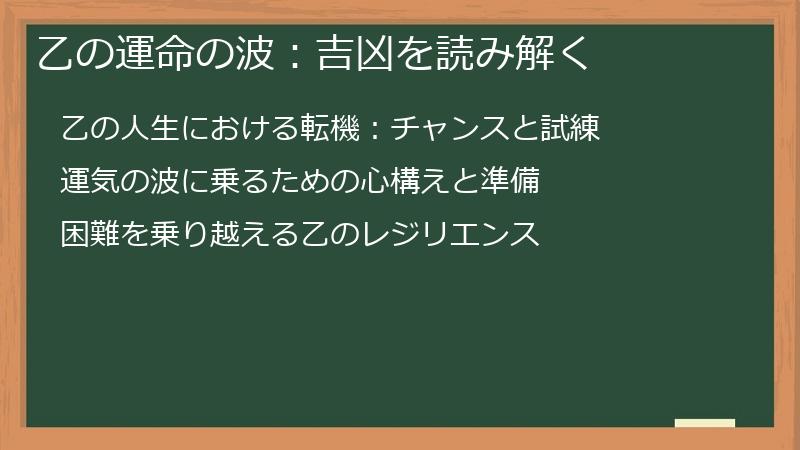 乙の運命の波：吉凶を読み解く

乙の人生における転機：チャンスと試練

運気の波に乗るための心構えと準備

困難を乗り越える乙のレジリエンス